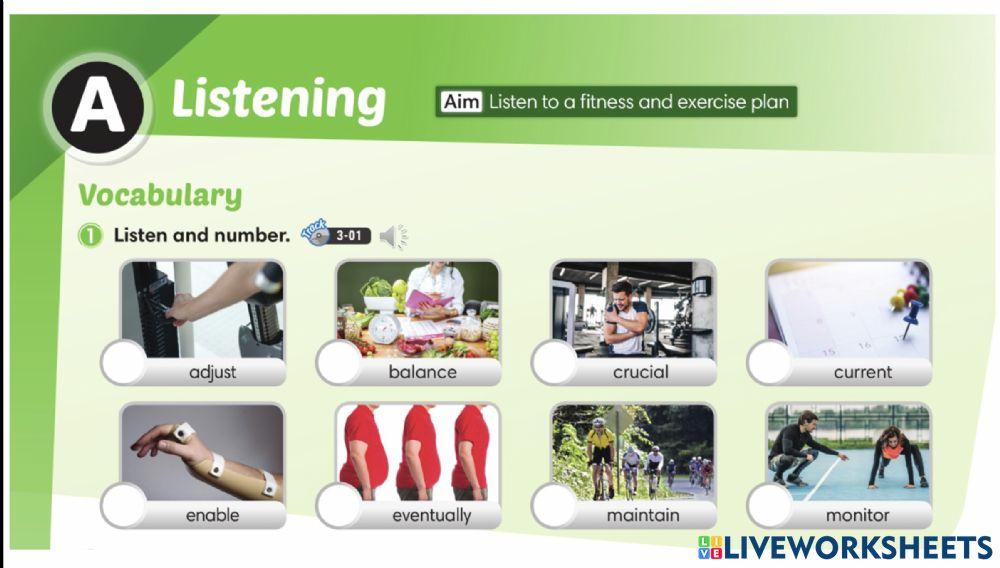 A Listening

Aim Listen to a fitness and exercise plan

Vocabulary

1 Listen and number. Track 3-01

adjust
balance
crucial
current
enable
eventually
maintain
monitor

LIVEWORKSHEETS